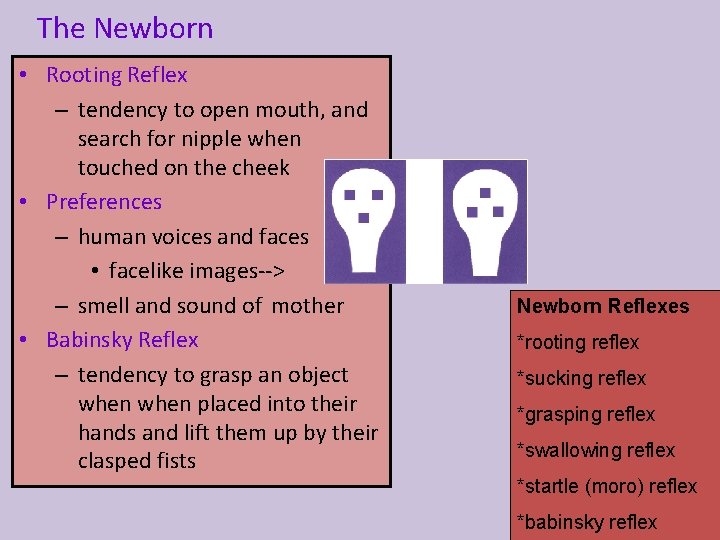 The Newborn

• Rooting Reflex
 – tendency to open mouth, and search for nipple when touched on the cheek
• Preferences
 – human voices and faces
  • facelike images-->
 – smell and sound of mother
• Babinsky Reflex
 – tendency to grasp an object when when placed into their hands and lift them up by their clasped fists

Newborn Reflexes
*rooting reflex
*sucking reflex
*grasping reflex
*swallowing reflex
*startle (moro) reflex
*babinsky reflex